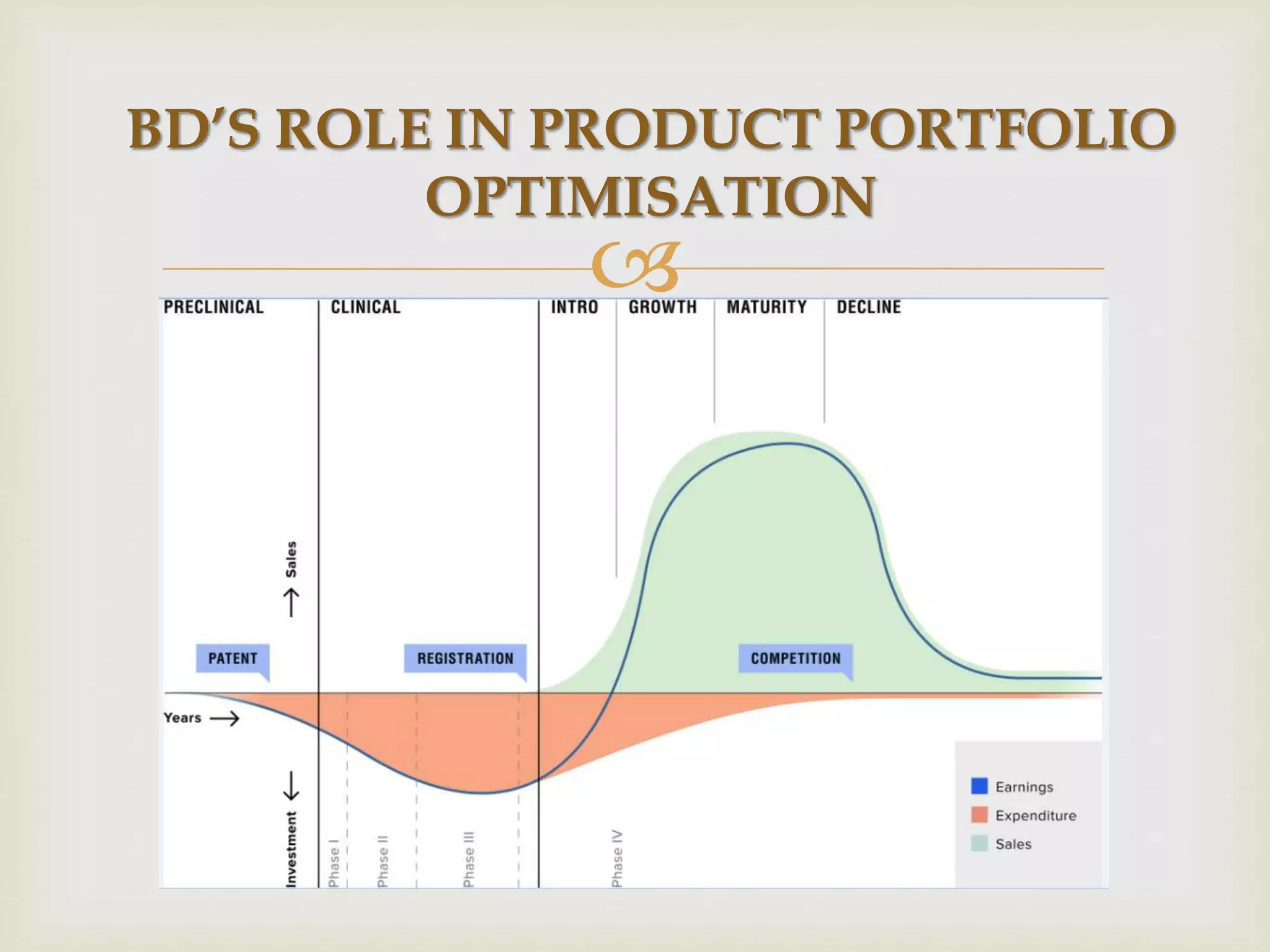 BD'S ROLE IN PRODUCT PORTFOLIO OPTIMISATION

PRECLINICAL CLINICAL INTRO GROWTH MATURITY DECLINE

Sales

PATENT REGISTRATION COMPETITION

Years

Investment

Phase I Phase II Phase III Phase IV

Earnings
Expenditure
Sales